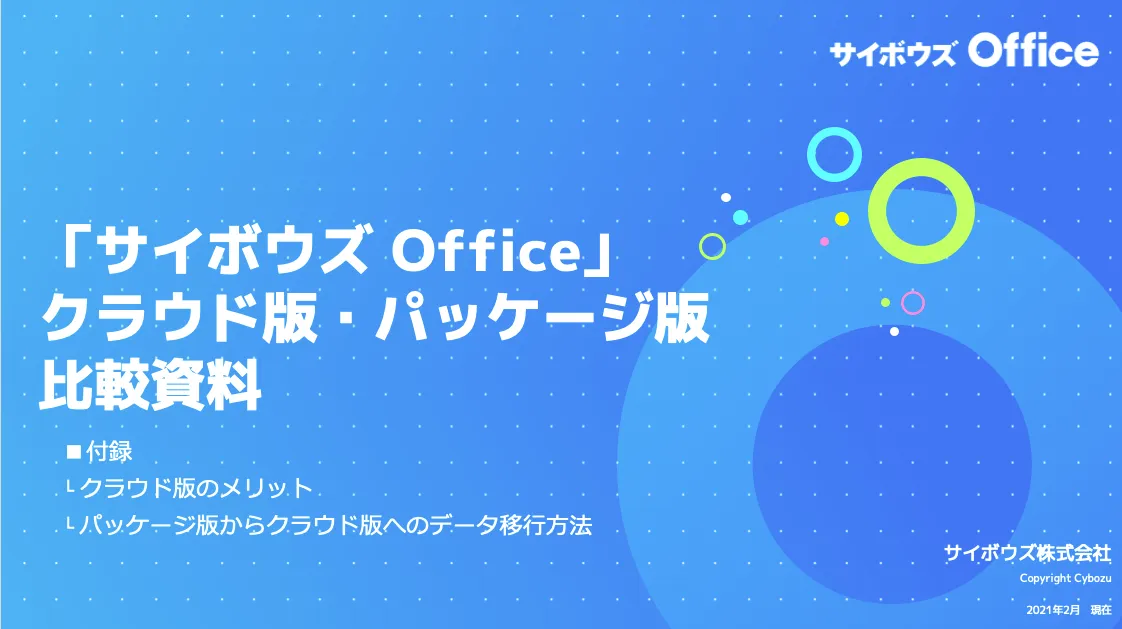 サイボウズ Office

「サイボウズ Office」
クラウド版・パッケージ版
比較資料

■付録
└クラウド版のメリット
└パッケージ版からクラウド版へのデータ移行方法

サイボウズ株式会社
Copyright Cybozu

2021年2月 現在